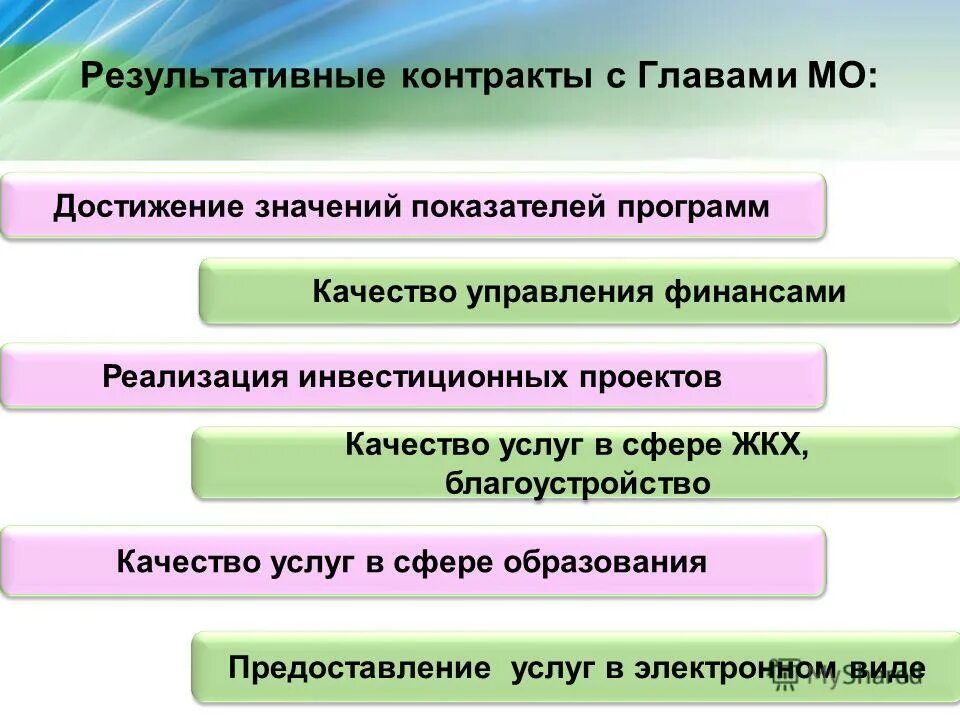 Результативные контракты с Главами МО:

Достижение значений показателей программ

Качество управления финансами

Реализация инвестиционных проектов

Качество услуг в сфере ЖКХ, благоустройство

Качество услуг в сфере образования

Предоставление услуг в электронном виде

MyShared